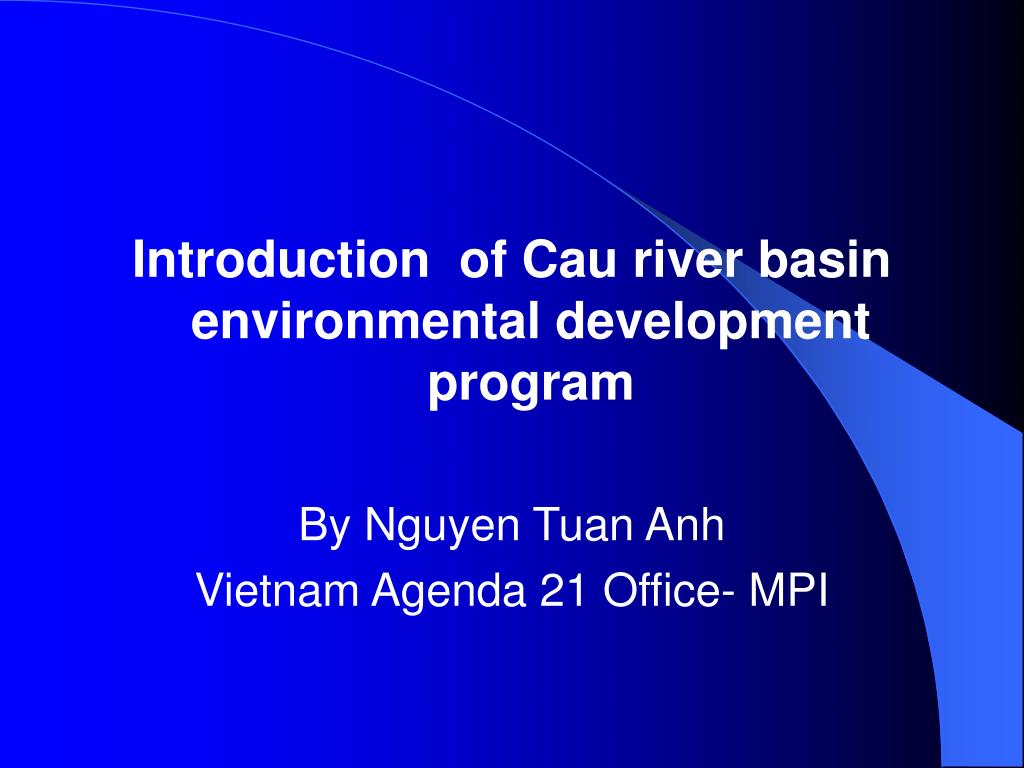 Introduction of Cau river basin environmental development program

By Nguyen Tuan Anh

Vietnam Agenda 21 Office- MPI